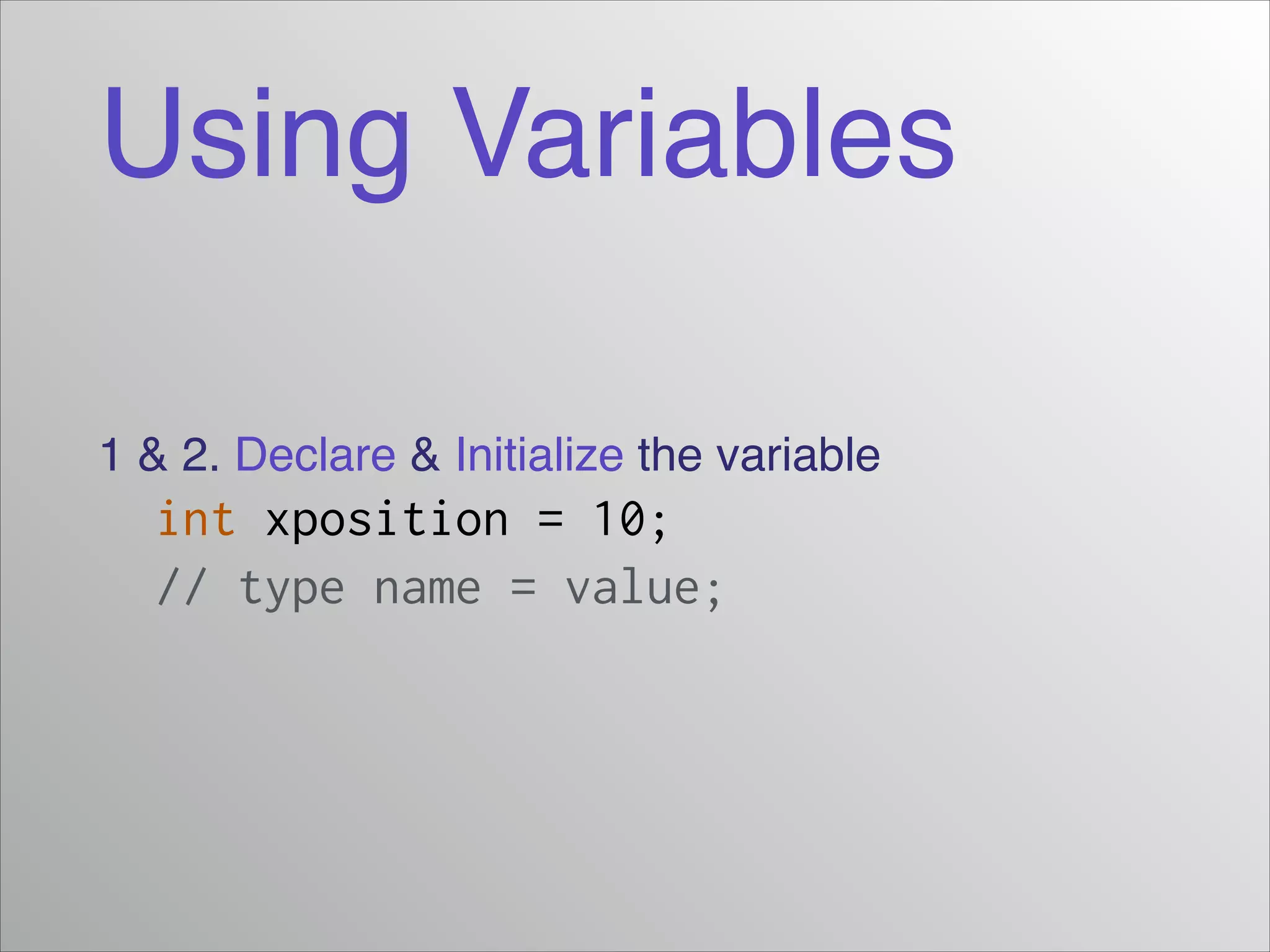 Using Variables

1 & 2. Declare & Initialize the variable

int xposition = 10;
// type name = value;